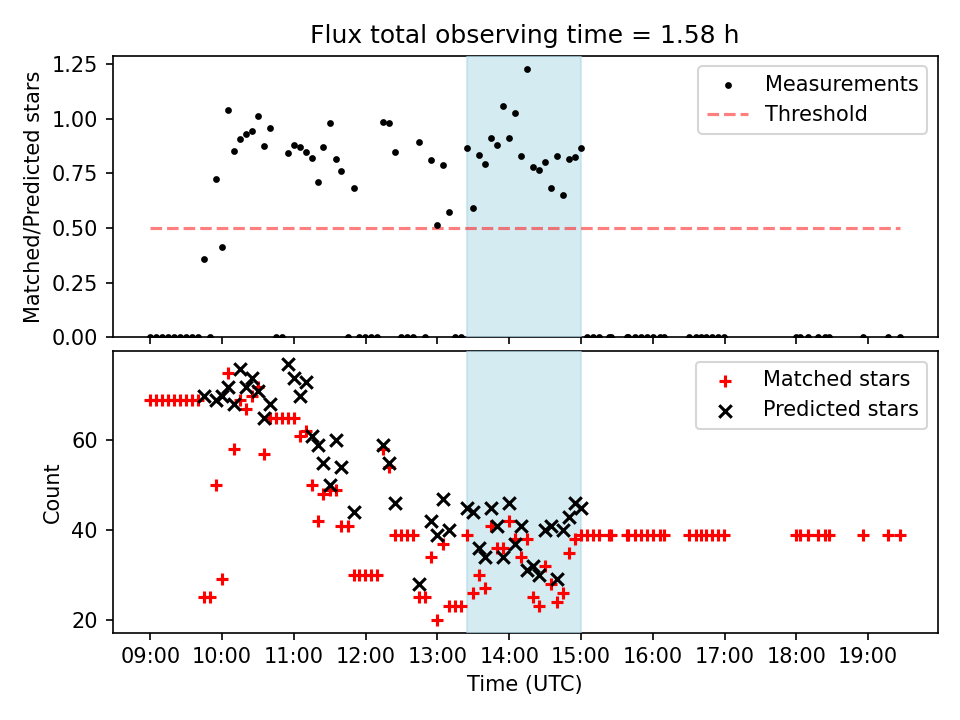 Flux total observing time = 1.58 h

Matched/Predicted stars

1.25
1.00
0.75
0.50
0.25
0.00

Measurements
Threshold

Count

60
40
20

Matched stars
Predicted stars

09:00 10:00 11:00 12:00 13:00 14:00 15:00 16:00 17:00 18:00 19:00

Time (UTC)